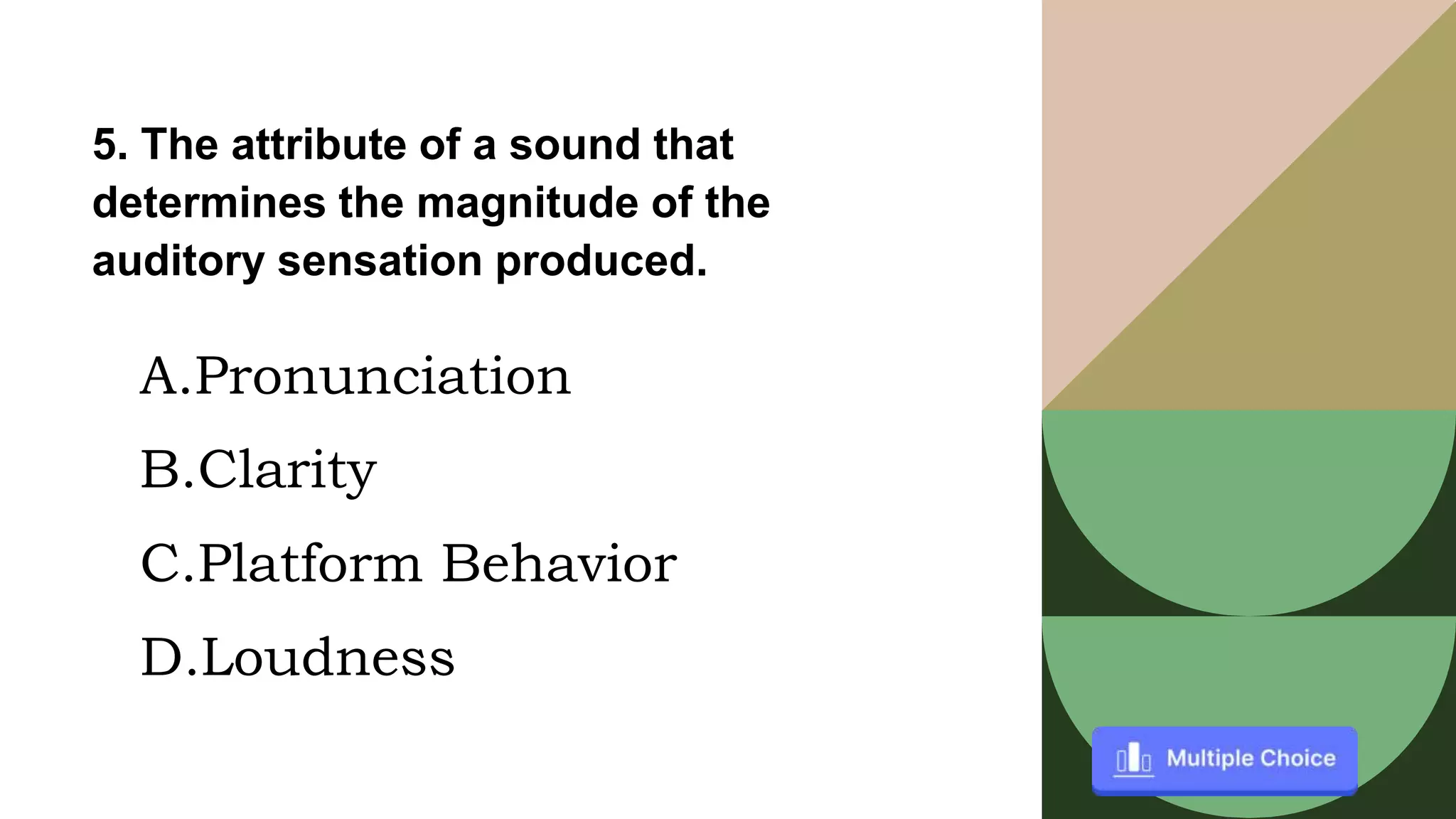 5. The attribute of a sound that determines the magnitude of the auditory sensation produced.

A.Pronunciation

B.Clarity

C.Platform Behavior

D.Loudness

Multiple Choice